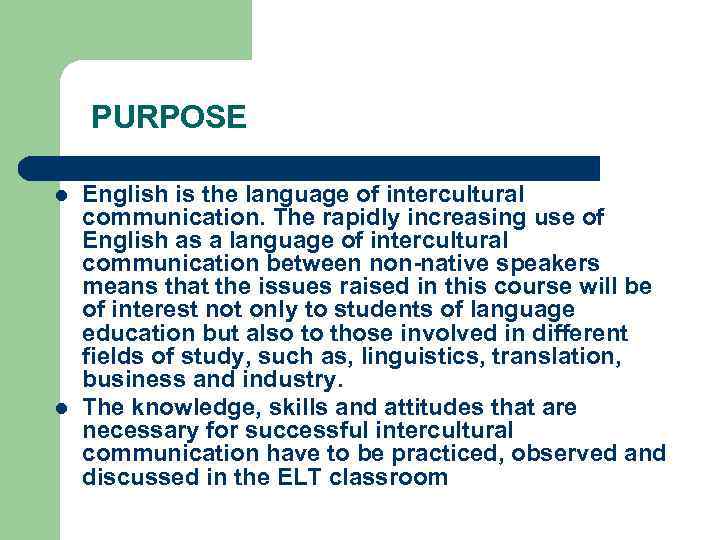 PURPOSE

- English is the language of intercultural communication. The rapidly increasing use of English as a language of intercultural communication between non-native speakers means that the issues raised in this course will be of interest not only to students of language education but also to those involved in different fields of study, such as, linguistics, translation, business and industry.
- The knowledge, skills and attitudes that are necessary for successful intercultural communication have to be practiced, observed and discussed in the ELT classroom